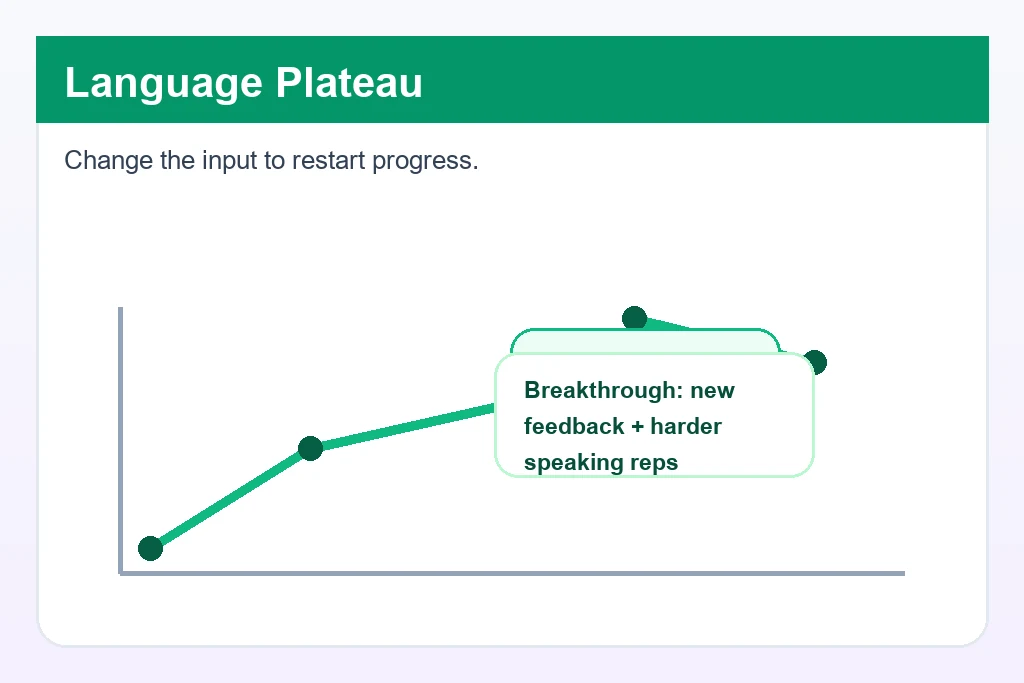 Language Plateau

Change the input to restart progress.

Breakthrough: new feedback + harder speaking reps